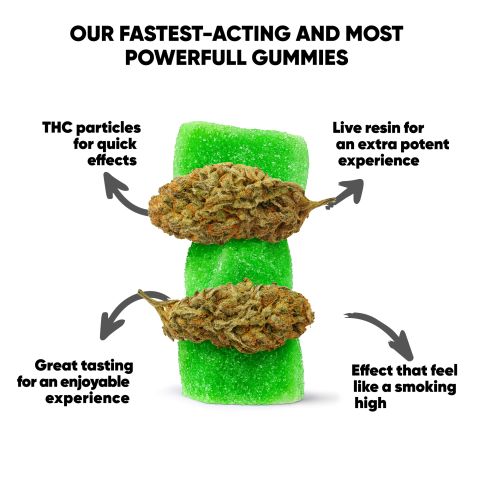 OUR FASTEST-ACTING AND MOST POWERFULL GUMMIES

THC particles for quick effects

Live resin for an extra potent experience

Great tasting for an enjoyable experience

Effect that feel like a smoking high